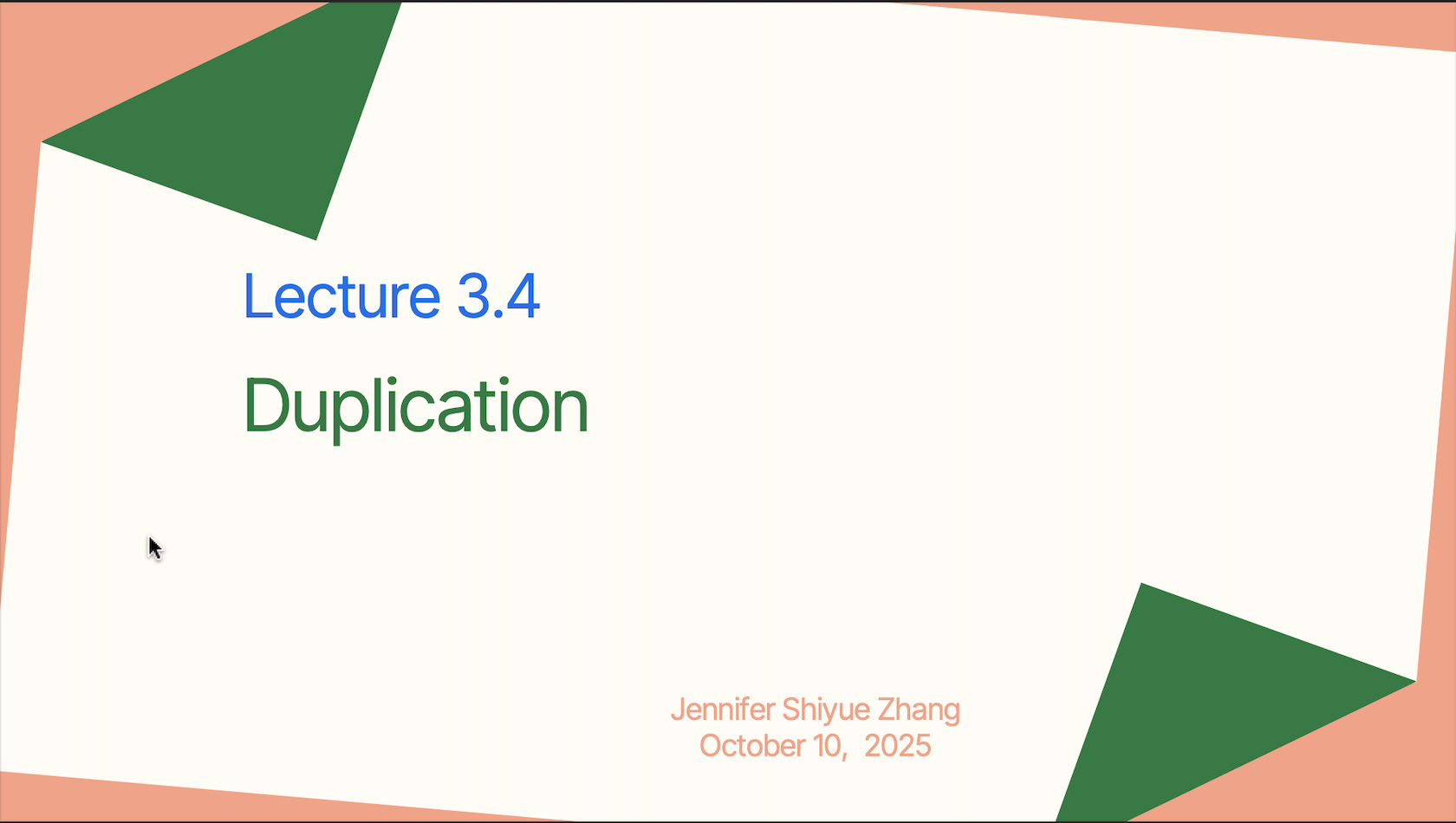 Lecture 3.4

Duplication

Jennifer Shiyue Zhang
October 10, 2025